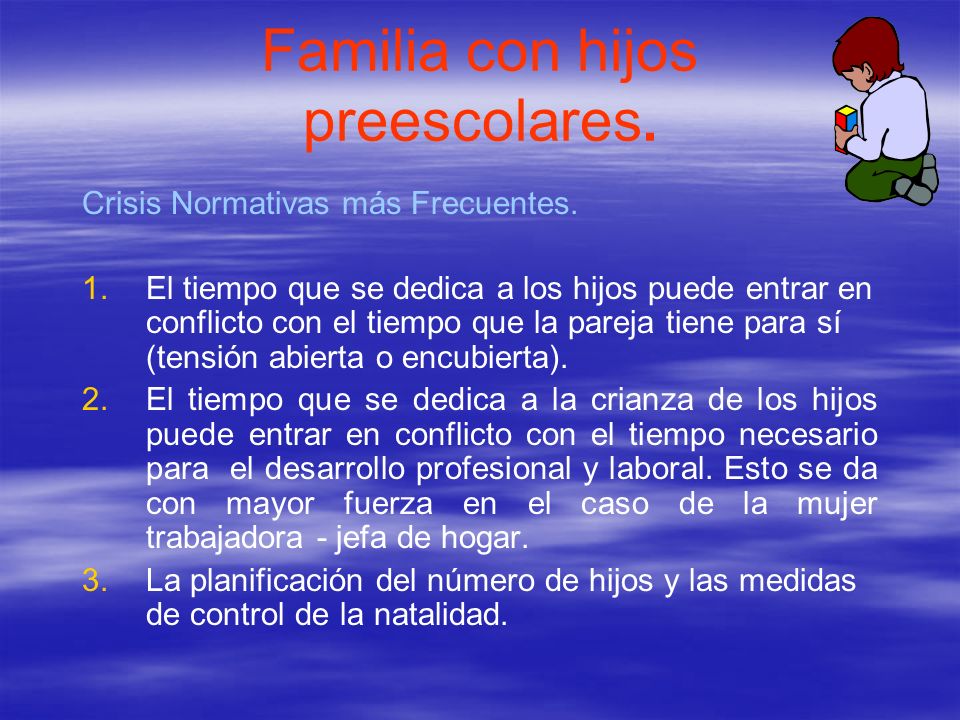 Familia con hijos preescolares.

Crisis Normativas más Frecuentes.

1. El tiempo que se dedica a los hijos puede entrar en conflicto con el tiempo que la pareja tiene para sí (tensión abierta o encubierta).
2. El tiempo que se dedica a la crianza de los hijos puede entrar en conflicto con el tiempo necesario para el desarrollo profesional y laboral. Esto se da con mayor fuerza en el caso de la mujer trabajadora - jefa de hogar.
3. La planificación del número de hijos y las medidas de control de la natalidad.